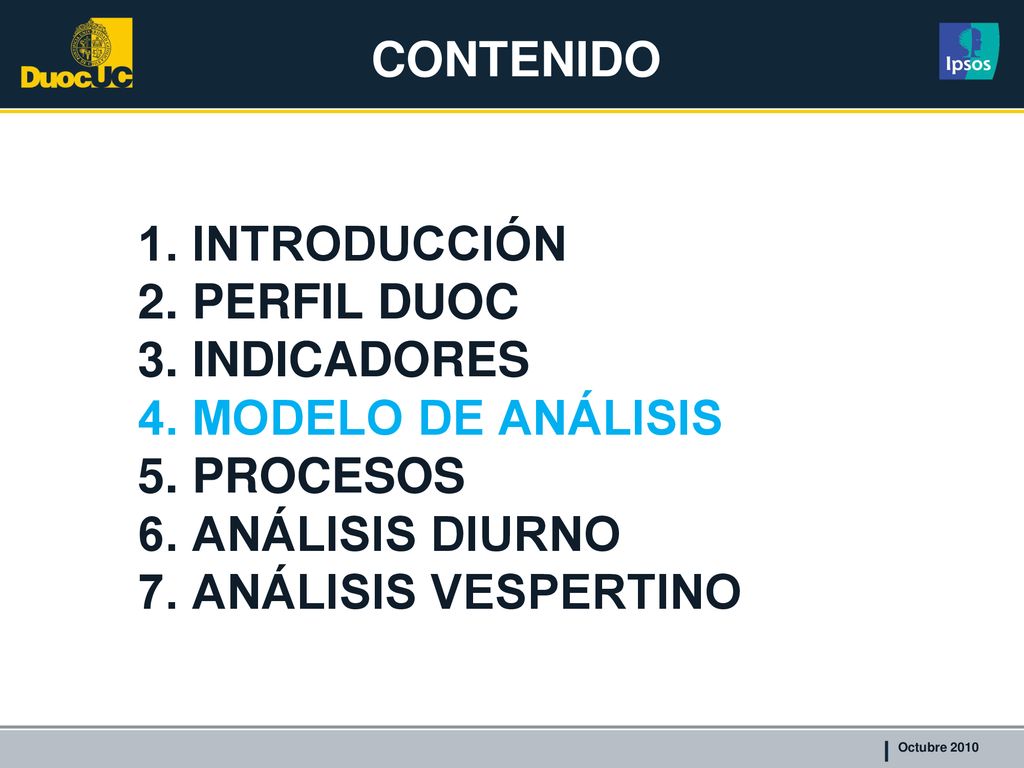 DuocUC

CONTENIDO

Ipsos

1. INTRODUCCIÓN
2. PERFIL DUOC
3. INDICADORES
4. MODELO DE ANÁLISIS
5. PROCESOS
6. ANÁLISIS DIURNO
7. ANÁLISIS VESPERTINO

Octubre 2010